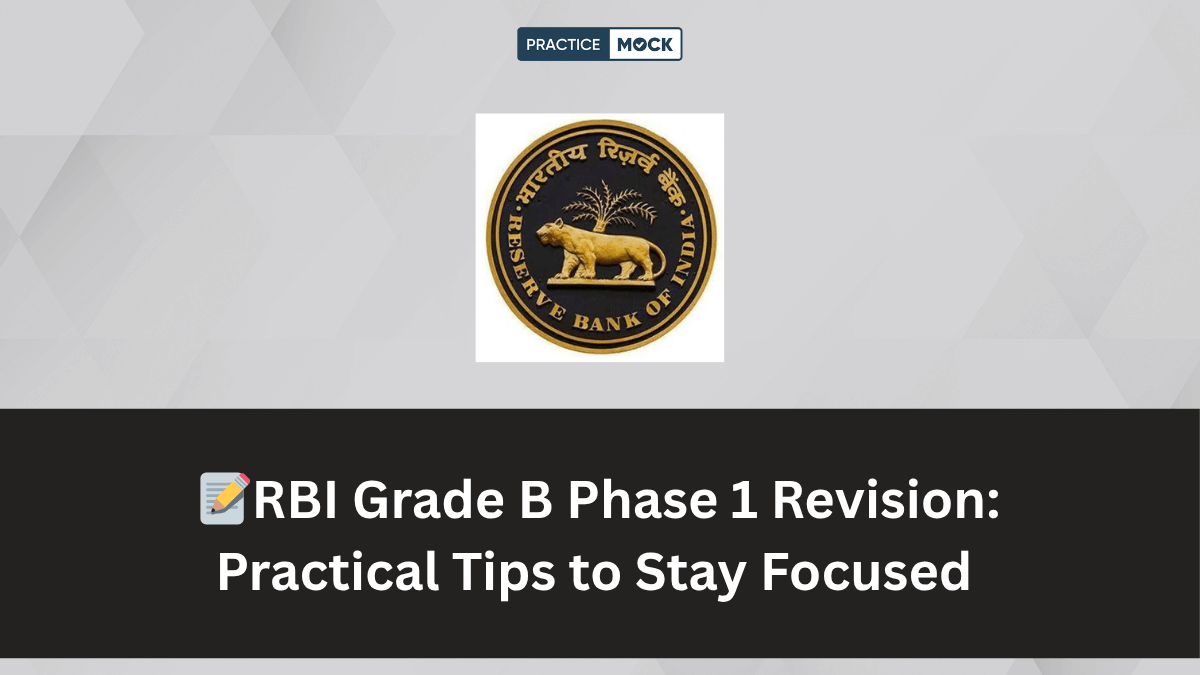 PRACTICE MOCK

भारतीय रिज़र्व बैंक
RESERVE BANK OF INDIA

📝RBI Grade B Phase 1 Revision: Practical Tips to Stay Focused